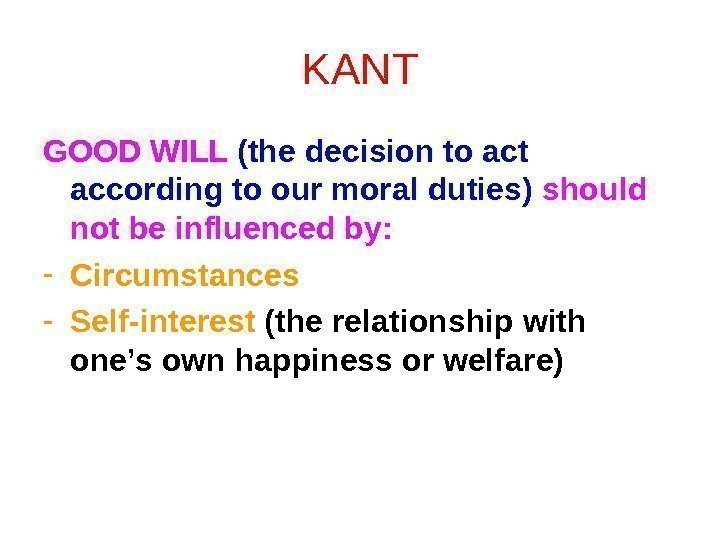 KANT

GOOD WILL (the decision to act according to our moral duties) should not be influenced by:

- Circumstances
- Self-interest (the relationship with one’s own happiness or welfare)